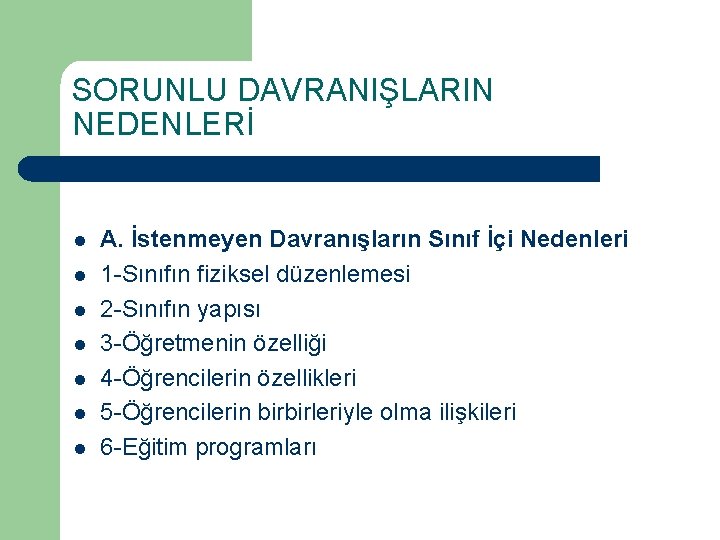 SORUNLU DAVRANIŞLARIN NEDENLERİ

- A. İstenmeyen Davranışların Sınıf İçi Nedenleri
- 1-Sınıfın fiziksel düzenlemesi
- 2-Sınıfın yapısı
- 3-Öğretmenin özelliği
- 4-Öğrencilerin özellikleri
- 5-Öğrencilerin birbirleriyle olma ilişkileri
- 6-Eğitim programları